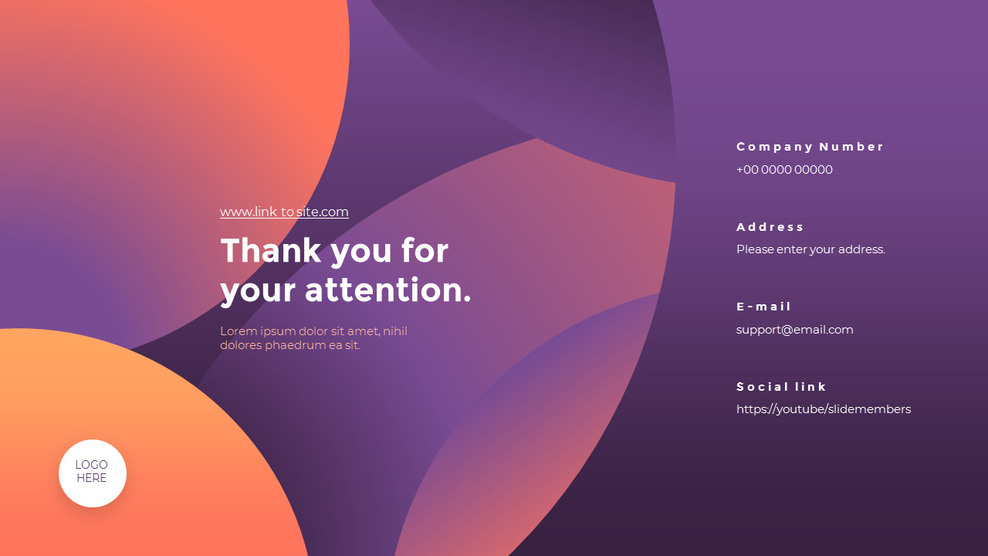 www.link to site.com

Thank you for your attention.

Lorem ipsum dolor sit amet, nihil dolores phaedrum ea sit.

LOGO HERE

Company Number

+00 0000 00000

Address

Please enter your address.

E-mail

support@email.com

Social link

https://youtube/slidemembers